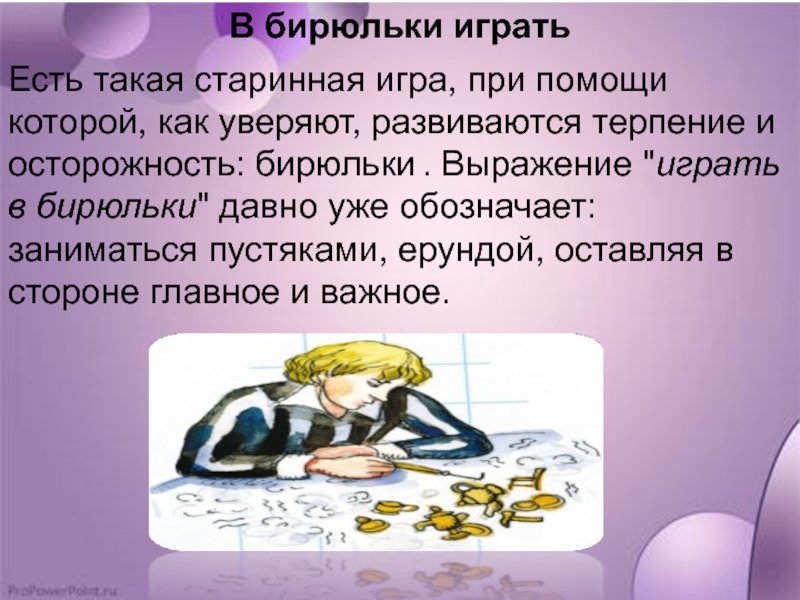 В бирюльки играть

Есть такая старинная игра, при помощи которой, как уверяют, развиваются терпение и осторожность: бирюльки . Выражение "играть в бирюльки" давно уже обозначает: заниматься пустяками, ерундой, оставляя в стороне главное и важное.

ProPowerPoint.ru